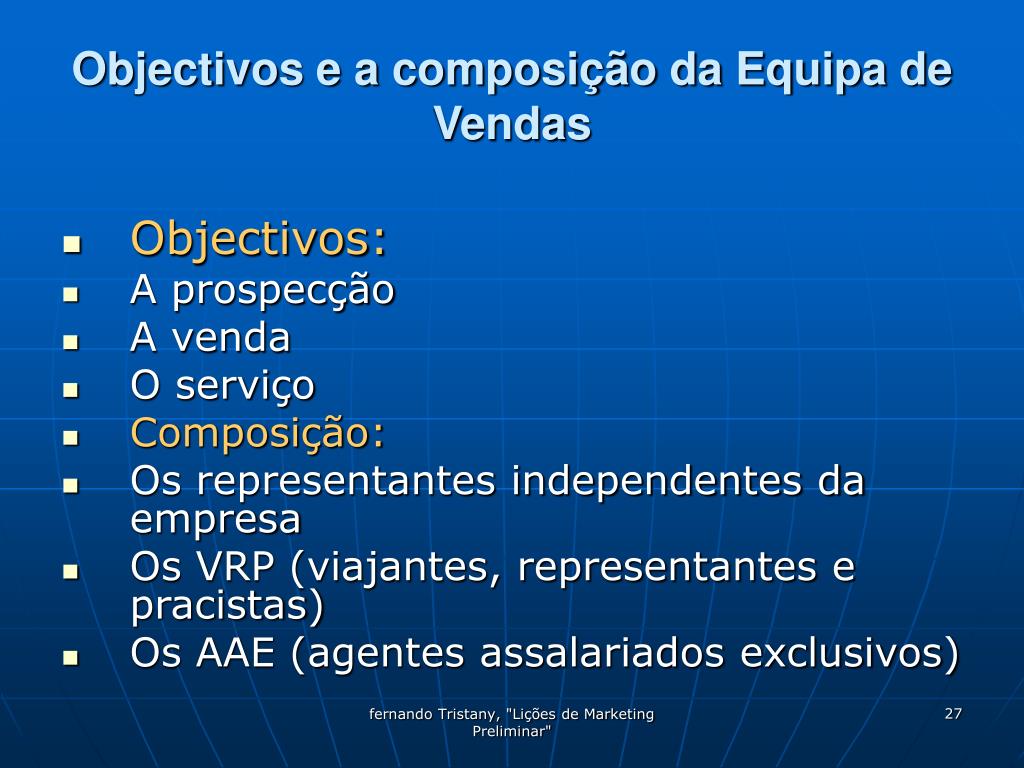 Objectivos e a composição da Equipa de Vendas

- Objectivos:
- A prospecção
- A venda
- O serviço
- Composição:
- Os representantes independentes da empresa
- Os VRP (viajantes, representantes e pracistas)
- Os AAE (agentes assalariados exclusivos)

fernando Tristany, "Lições de Marketing Preliminar"

27